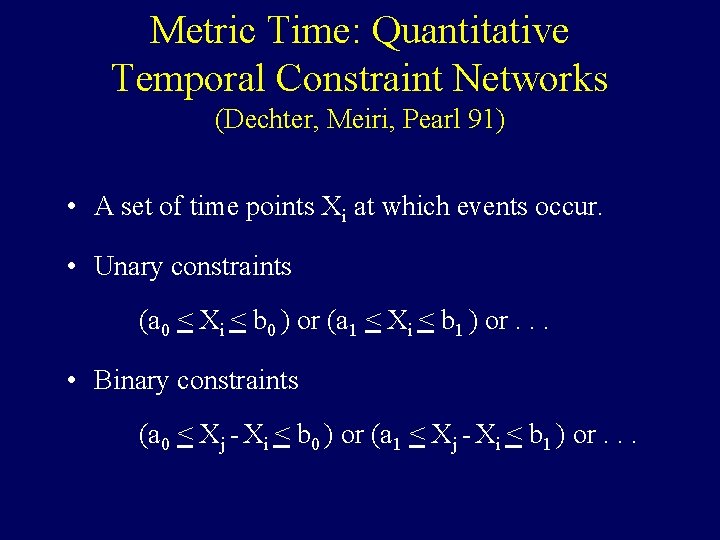 Metric Time: Quantitative Temporal Constraint Networks
(Dechter, Meiri, Pearl 91)

• A set of time points $X_i$ at which events occur.

• Unary constraints

$(a_0 \leq X_i \leq b_0)$ or $(a_1 \leq X_i \leq b_1)$ or . . .

• Binary constraints

$(a_0 \leq X_j - X_i \leq b_0)$ or $(a_1 \leq X_j - X_i \leq b_1)$ or . . .